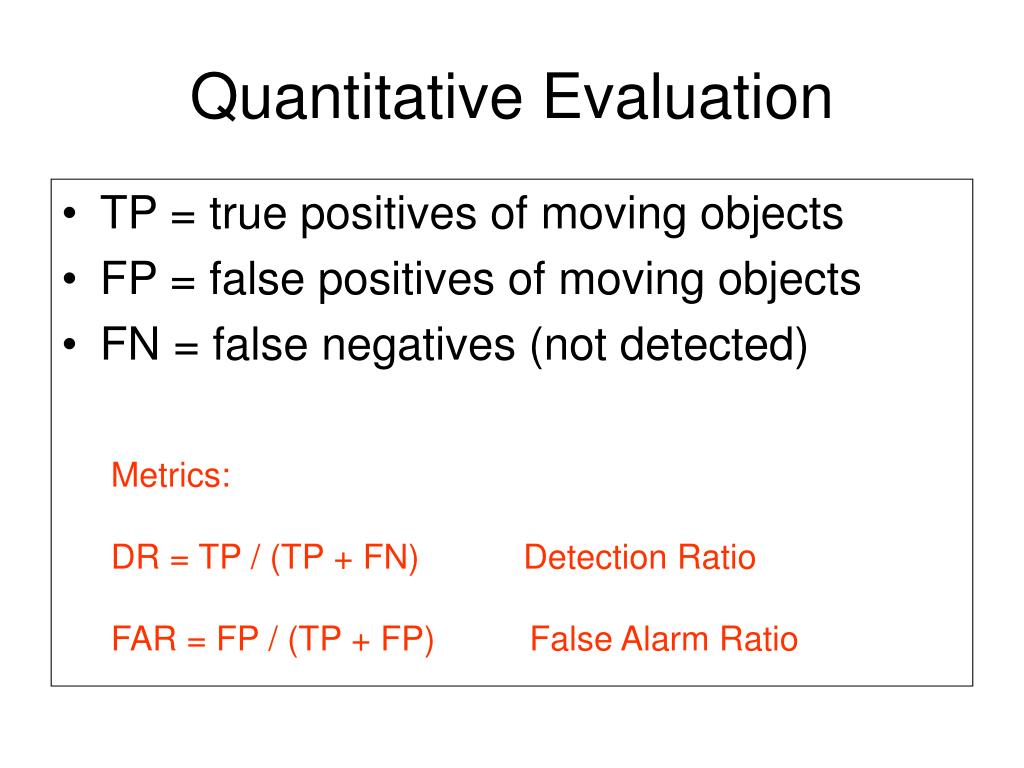 Quantitative Evaluation

• TP = true positives of moving objects
• FP = false positives of moving objects
• FN = false negatives (not detected)

Metrics:

DR = TP / (TP + FN) Detection Ratio

FAR = FP / (TP + FP) False Alarm Ratio